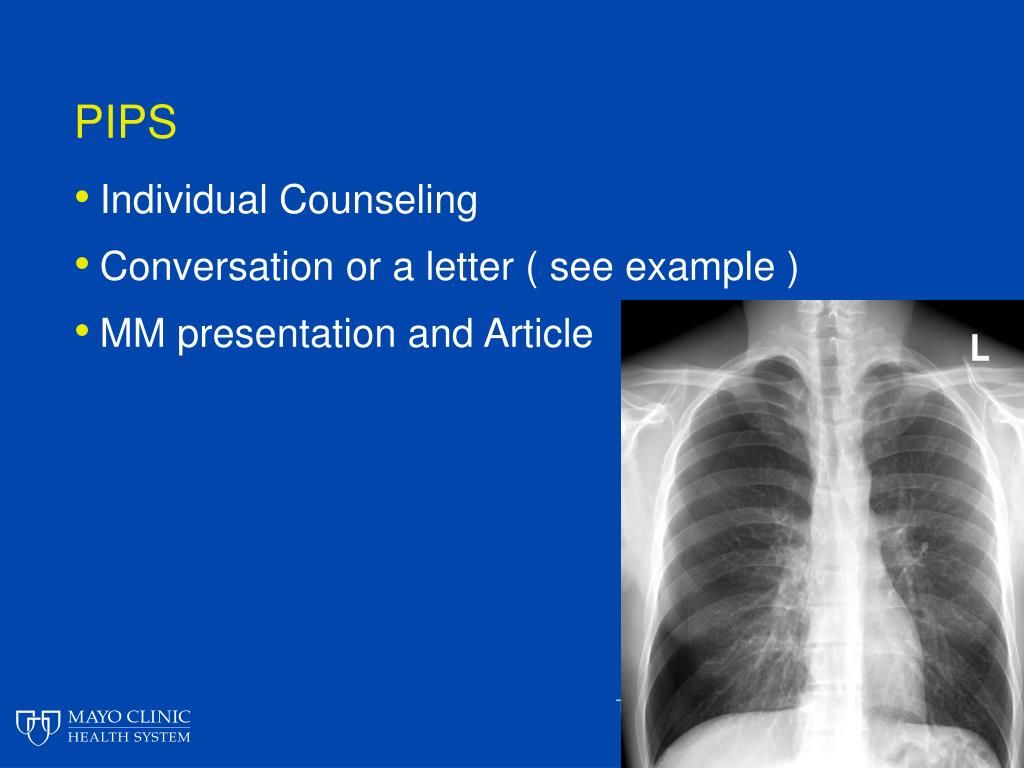 PIPS

• Individual Counseling
• Conversation or a letter ( see example )
• MM presentation and Article

L

MAYO CLINIC
HEALTH SYSTEM